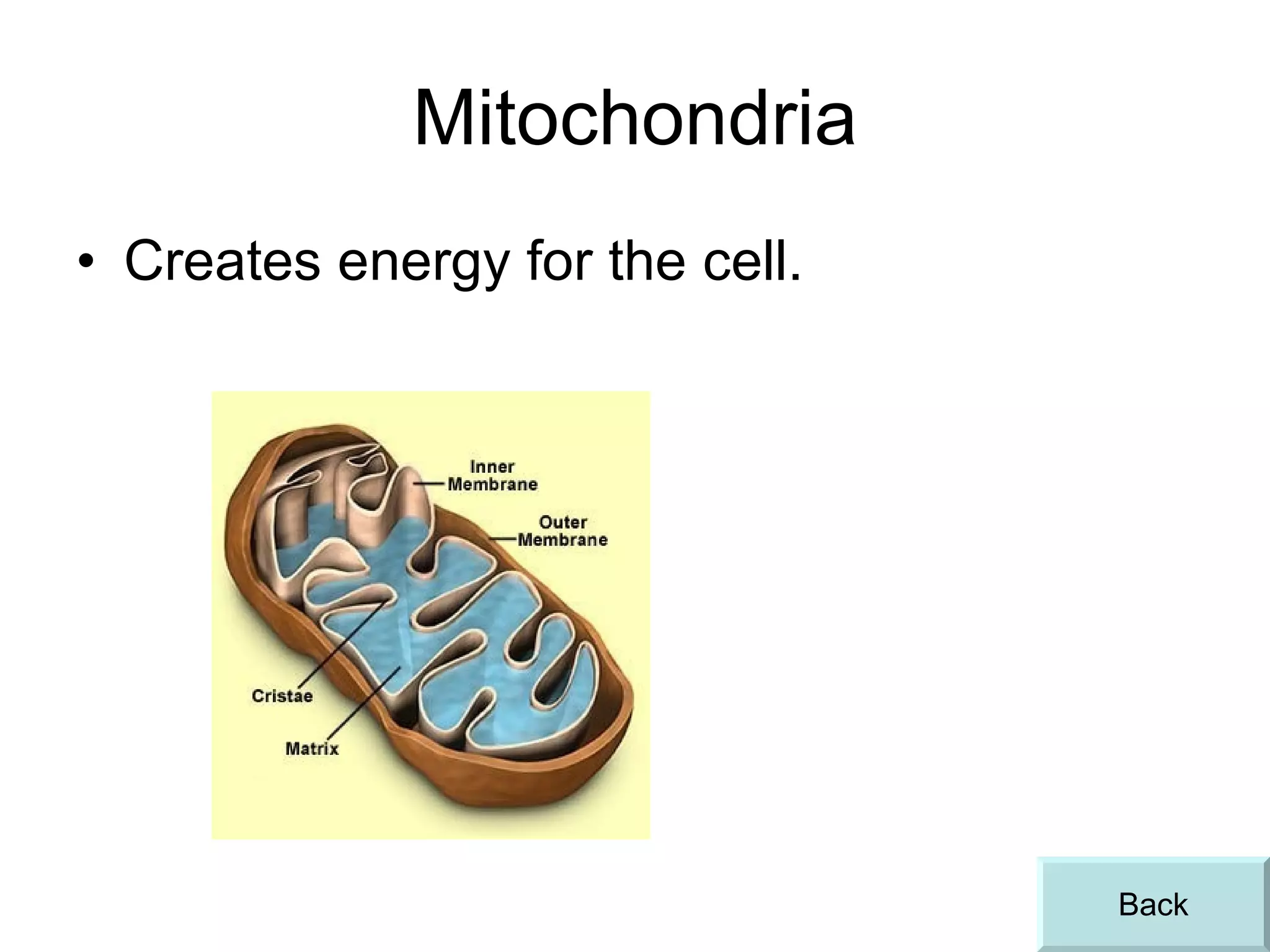 Mitochondria

• Creates energy for the cell.

Inner Membrane

Outer Membrane

Cristae

Matrix

Back